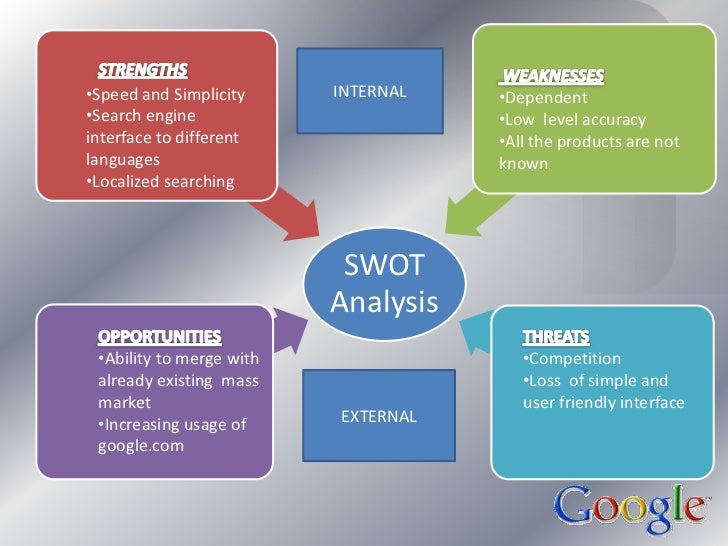 STRENGTHS
•Speed and Simplicity
•Search engine interface to different languages
•Localized searching

INTERNAL

WEAKNESSES
•Dependent
•Low level accuracy
•All the products are not known

SWOT Analysis

OPPORTUNITIES
•Ability to merge with already existing mass market
•Increasing usage of google.com

EXTERNAL

THREATS
•Competition
•Loss of simple and user friendly interface

Google